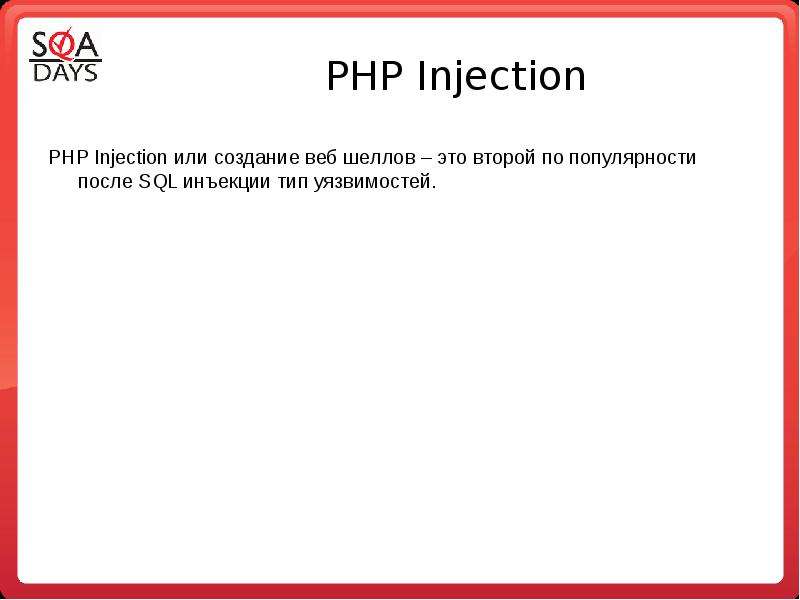 SQA
DAYS

PHP Injection

PHP Injection или создание веб шеллов – это второй по популярности после SQL инъекции тип уязвимостей.